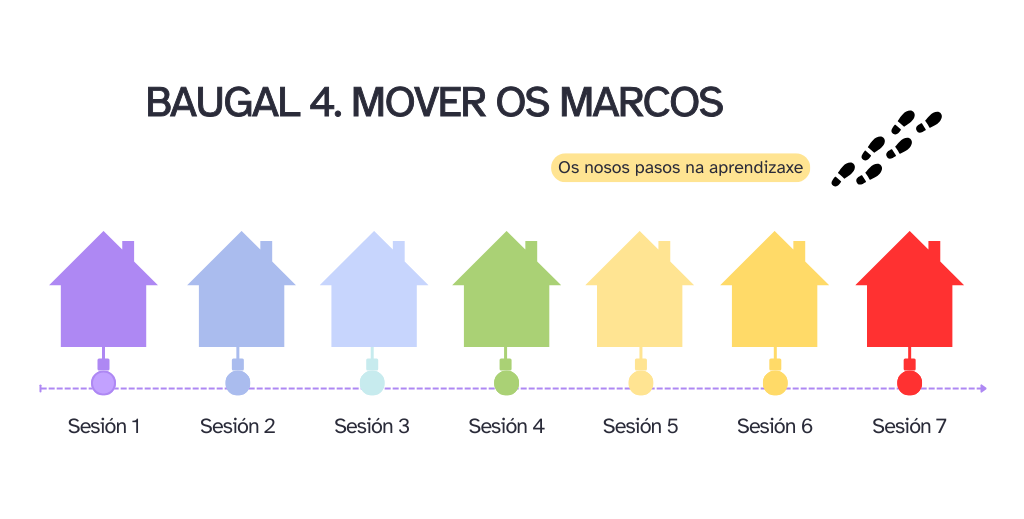 BAUGAL 4. MOVER OS MARCOS

Os nosos pasos na aprendizaxe

Sesión 1
Sesión 2
Sesión 3
Sesión 4
Sesión 5
Sesión 6
Sesión 7